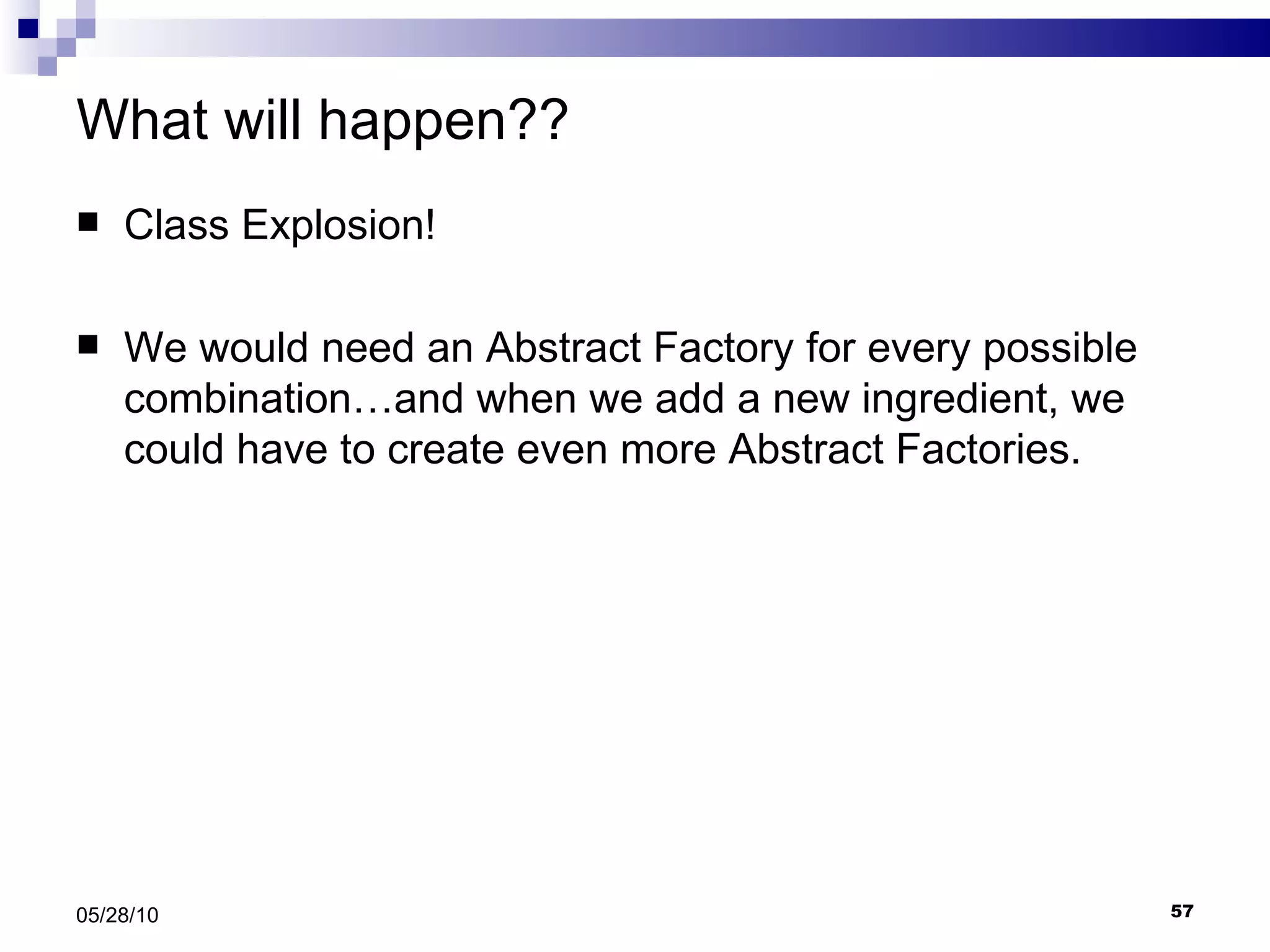 What will happen??

■ Class Explosion!

■ We would need an Abstract Factory for every possible combination…and when we add a new ingredient, we could have to create even more Abstract Factories.

05/28/10

57